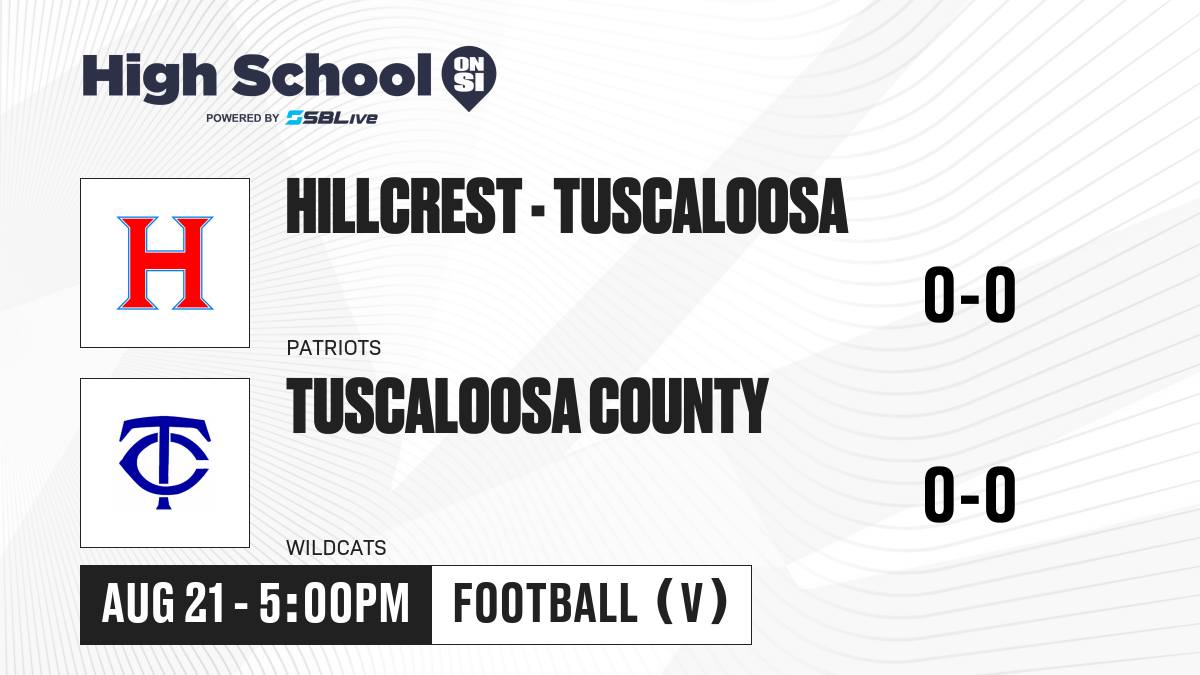 High School ON SI
POWERED BY SBLive

H

HILLCREST - TUSCALOOSA

0-0

PATRIOTS

TC

TUSCALOOSA COUNTY

0-0

WILDCATS

AUG 21 - 5:00PM

FOOTBALL (V)